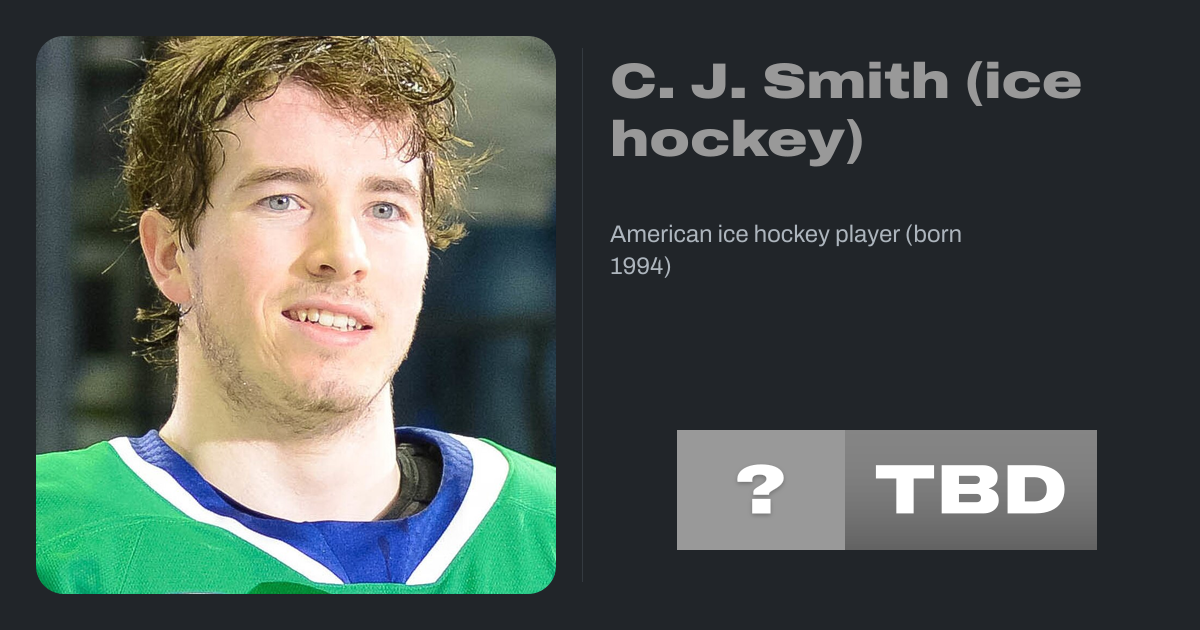 C. J. Smith (ice hockey)

American ice hockey player (born 1994)

?

TBD